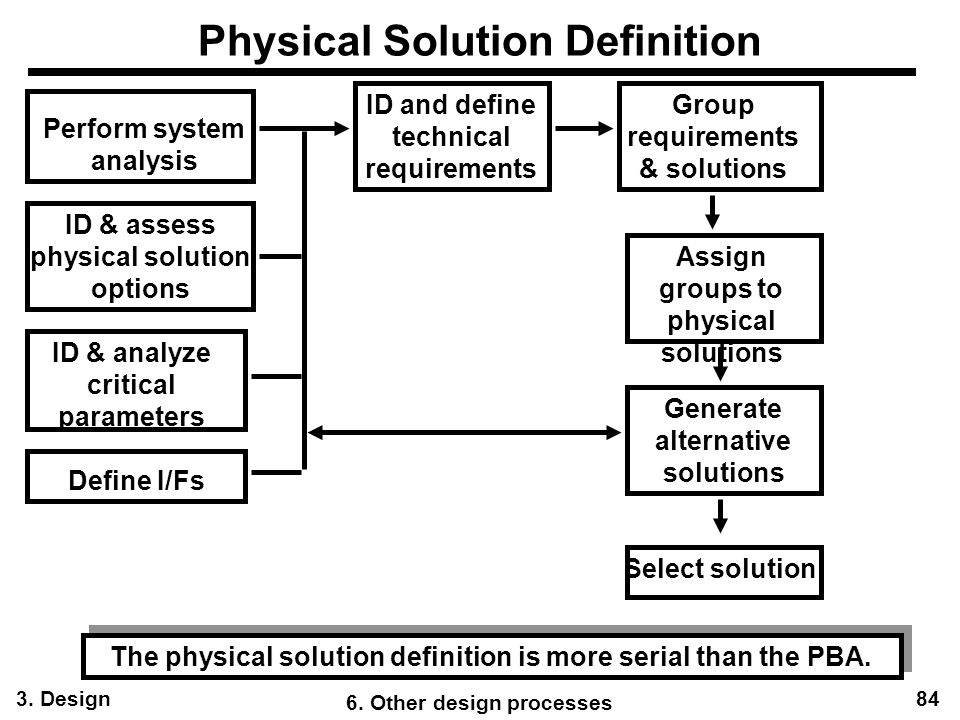 Physical Solution Definition

Perform system analysis

ID & assess physical solution options

ID & analyze critical parameters

Define I/Fs

ID and define technical requirements

Group requirements & solutions

Assign groups to physical solutions

Generate alternative solutions

Select solution

The physical solution definition is more serial than the PBA.

3. Design

6. Other design processes

84